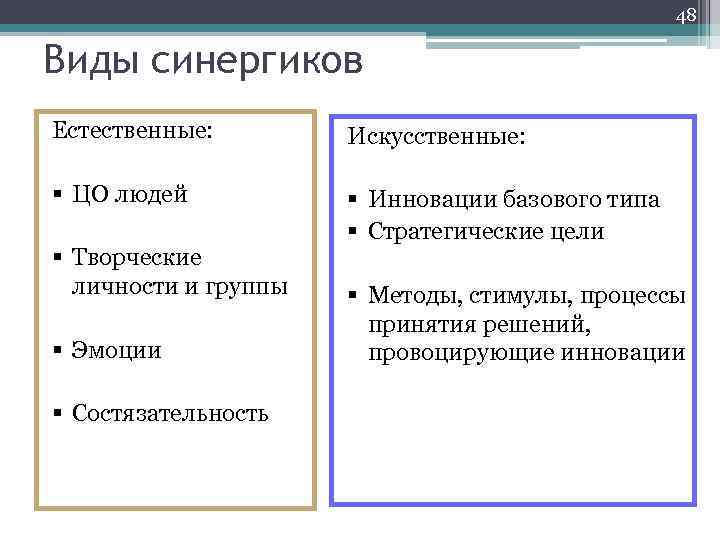 48

Виды синергиков

Естественные:

▪ ЦО людей

▪ Творческие личности и группы

▪ Эмоции

▪ Состязательность

Искусственные:

▪ Инновации базового типа
▪ Стратегические цели

▪ Методы, стимулы, процессы принятия решений, провоцирующие инновации